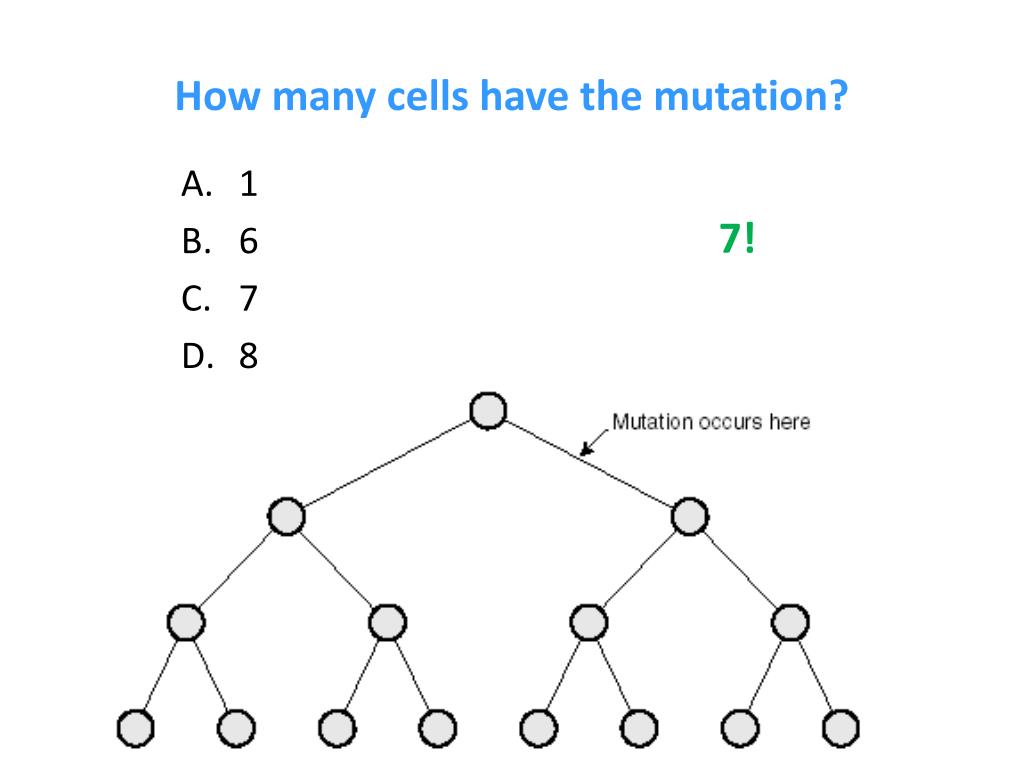 How many cells have the mutation?

A. 1
B. 6
C. 7
D. 8

7!

Mutation occurs here